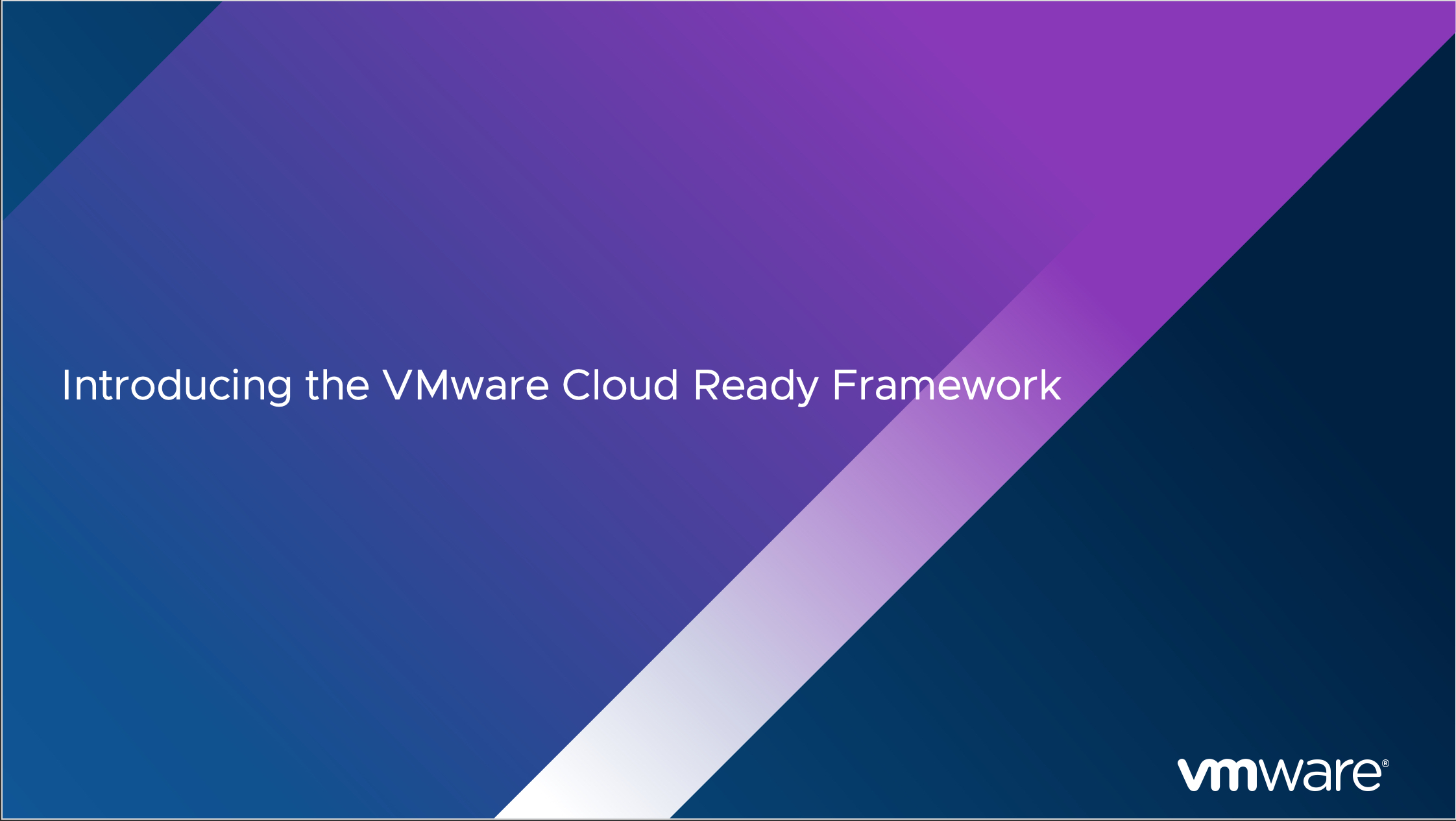 Introducing the VMware Cloud Ready Framework

vmware®